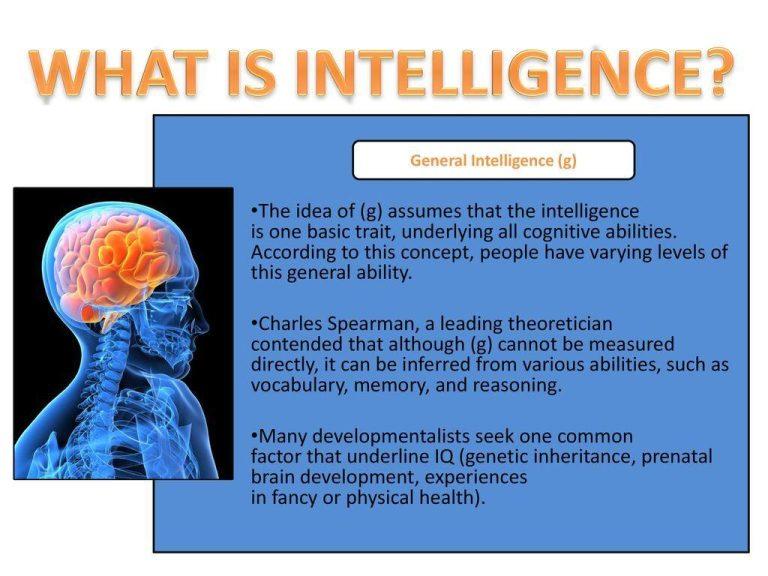 WHAT IS INTELLIGENCE?

General Intelligence (g)

•The idea of (g) assumes that the intelligence is one basic trait, underlying all cognitive abilities. According to this concept, people have varying levels of this general ability.

•Charles Spearman, a leading theoretician contended that although (g) cannot be measured directly, it can be inferred from various abilities, such as vocabulary, memory, and reasoning.

•Many developmentalists seek one common factor that underline IQ (genetic inheritance, prenatal brain development, experiences in fancy or physical health).